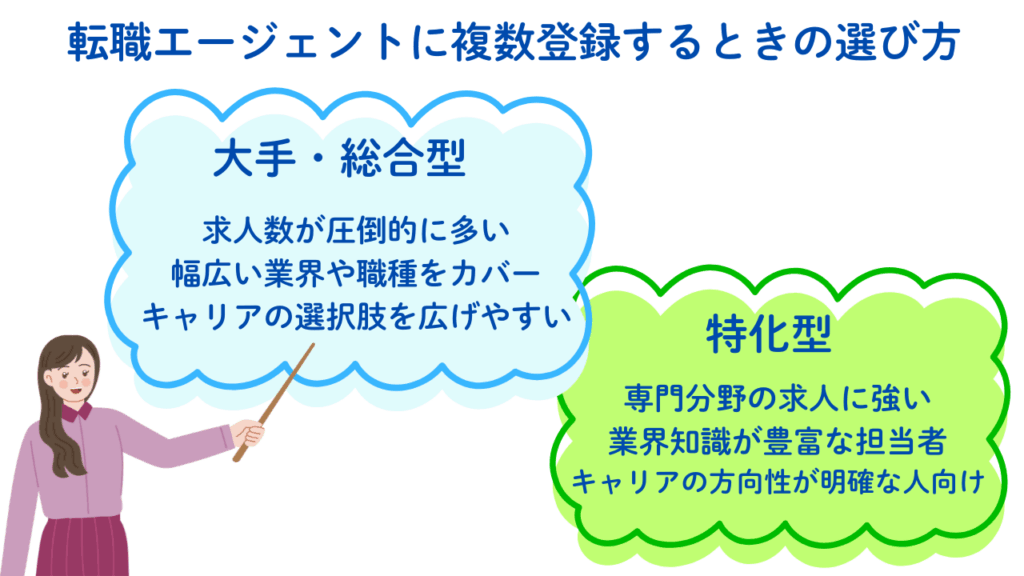 転職エージェントに複数登録するときの選び方

大手・総合型

求人数が圧倒的に多い
幅広い業界や職種をカバー
キャリアの選択肢を広げやすい

特化型

専門分野の求人に強い
業界知識が豊富な担当者
キャリアの方向性が明確な人向け